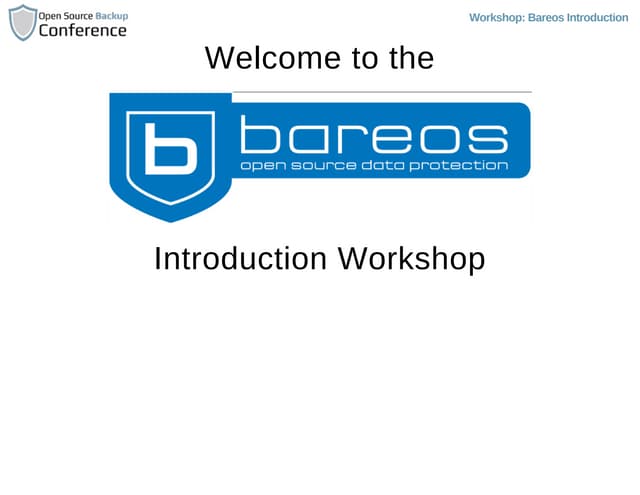 Open Source Backup Conference

Workshop: Bareos Introduction

Welcome to the

b bareos
open source data protection

Introduction Workshop